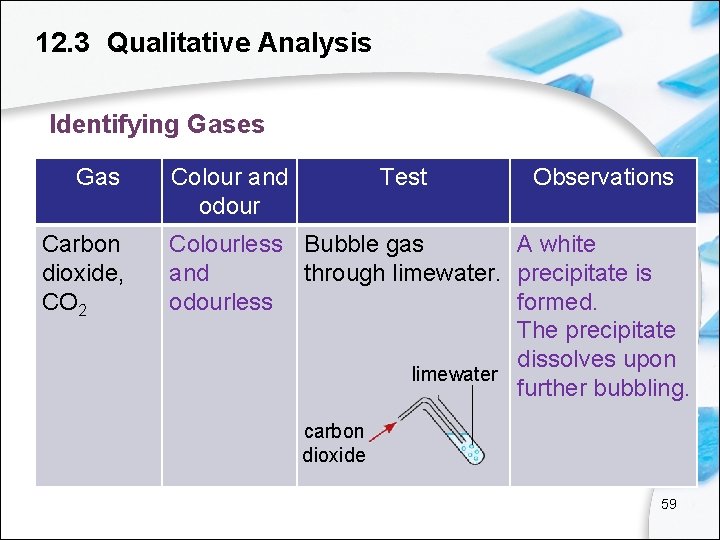 12.3 Qualitative Analysis

Identifying Gases

| Gas | Colour and odour | Test | Observations |
|---|---|---|---|
| Carbon dioxide, $CO_2$ | Colourless and odourless | Bubble gas through limewater. limewater carbon dioxide | A white precipitate is formed. The precipitate dissolves upon further bubbling. |

59